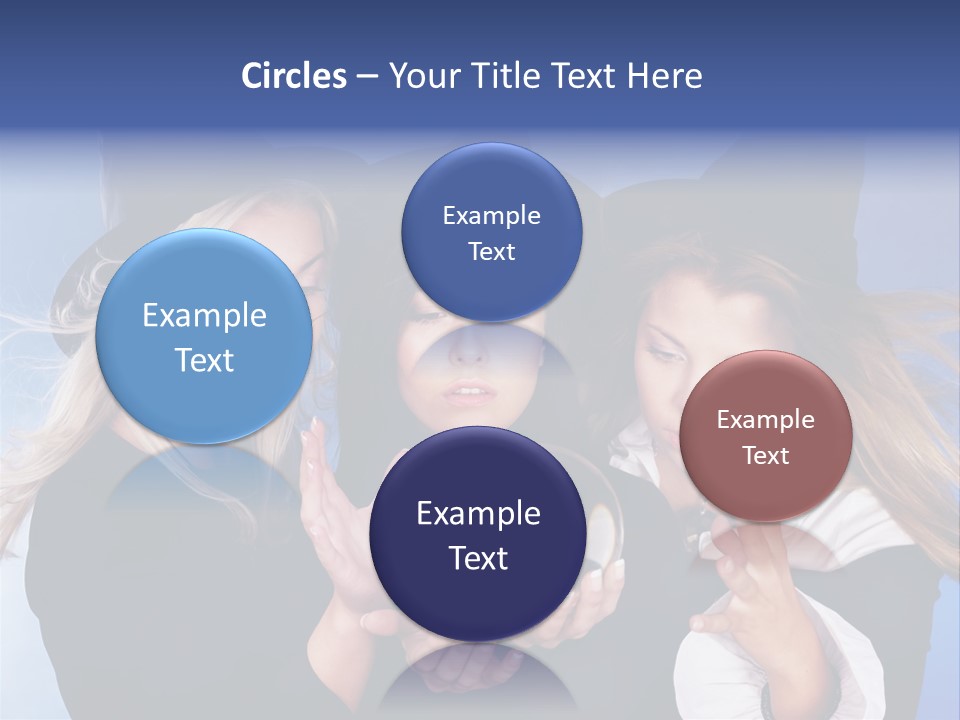 Circles – Your Title Text Here

Example Text

Example Text

Example Text

Example Text